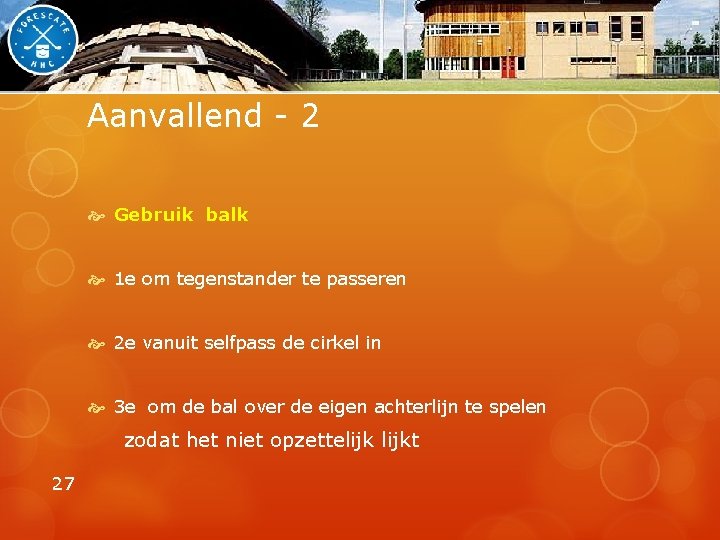 FORESCATE HHC

Aanvallend - 2

Gebruik balk

1e om tegenstander te passeren

2e vanuit selfpass de cirkel in

3e om de bal over de eigen achterlijn te spelen zodat het niet opzettelijk lijkt

27